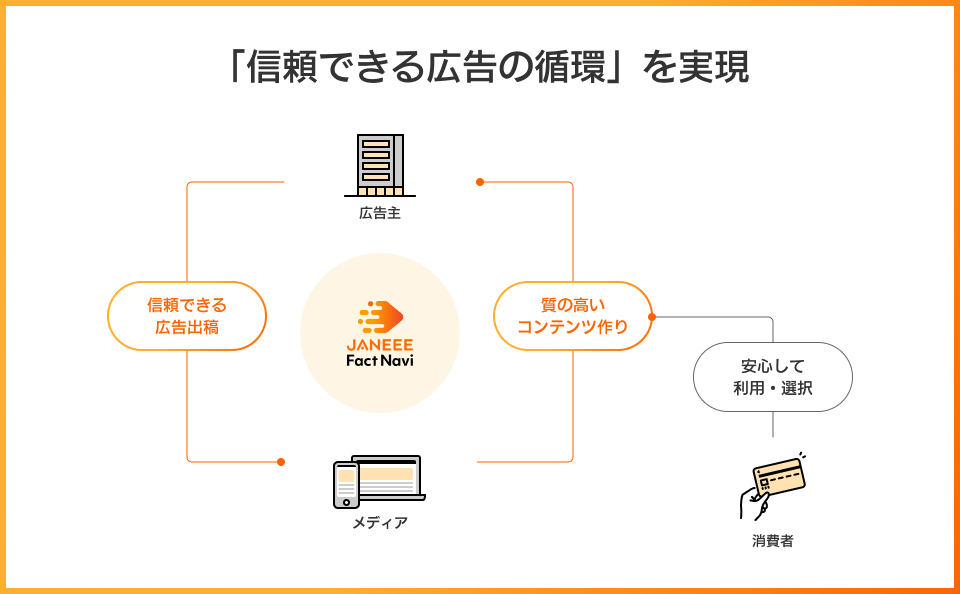 「信頼できる広告の循環」を実現

広告主

信頼できる
広告出稿

JANEEE
Fact Navi

質の高い
コンテンツ作り

安心して
利用・選択

メディア

消費者